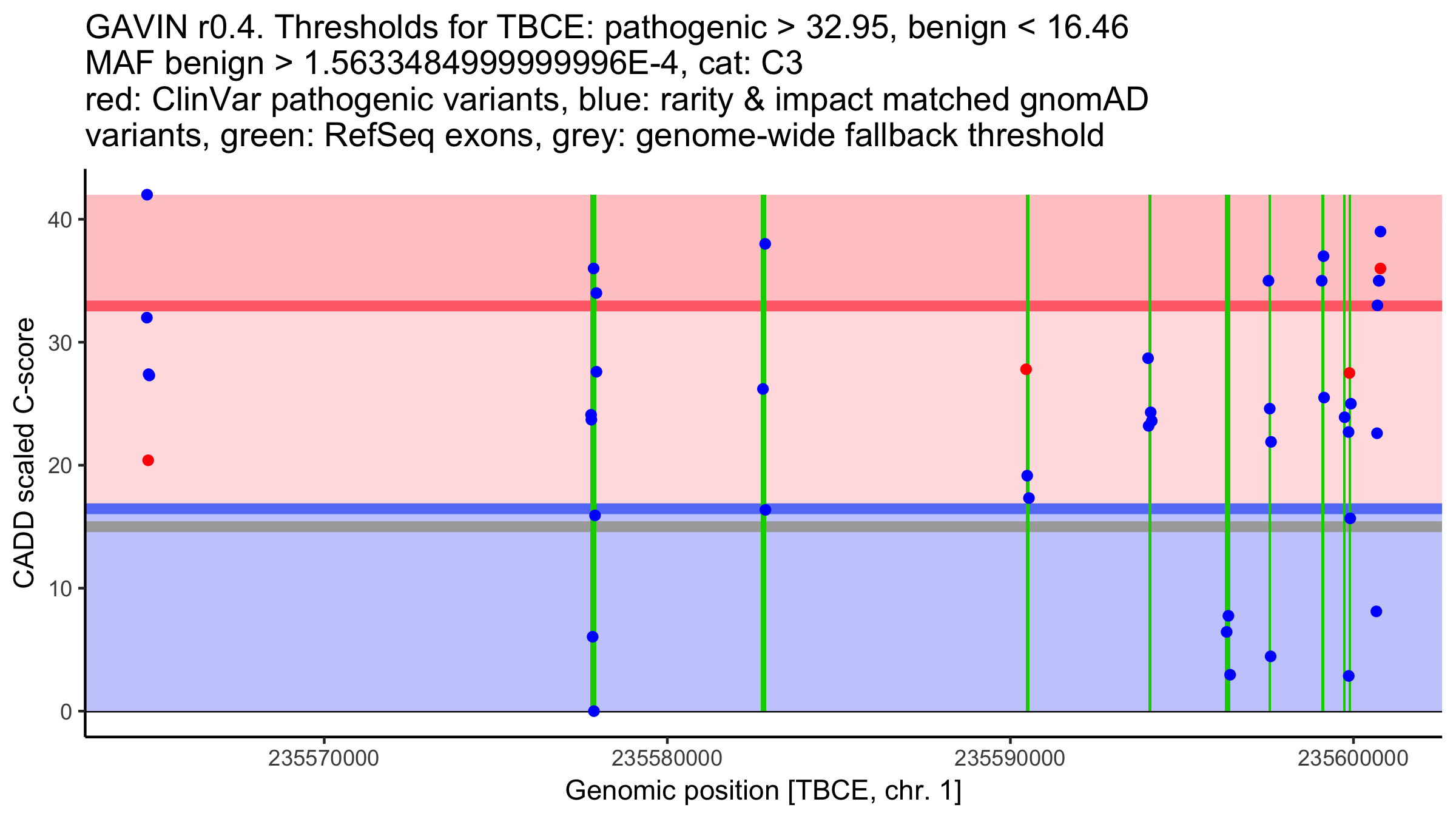 GAVIN r0.4. Thresholds for TBCE: pathogenic > 32.95, benign < 16.46
MAF benign > 1.5633484999999996E-4, cat: C3
red: ClinVar pathogenic variants, blue: rarity & impact matched gnomAD variants, green: RefSeq exons, grey: genome-wide fallback threshold

CADD scaled C-score

40
30
20
10
0

235570000
235580000
235590000
235600000

Genomic position [TBCE, chr. 1]